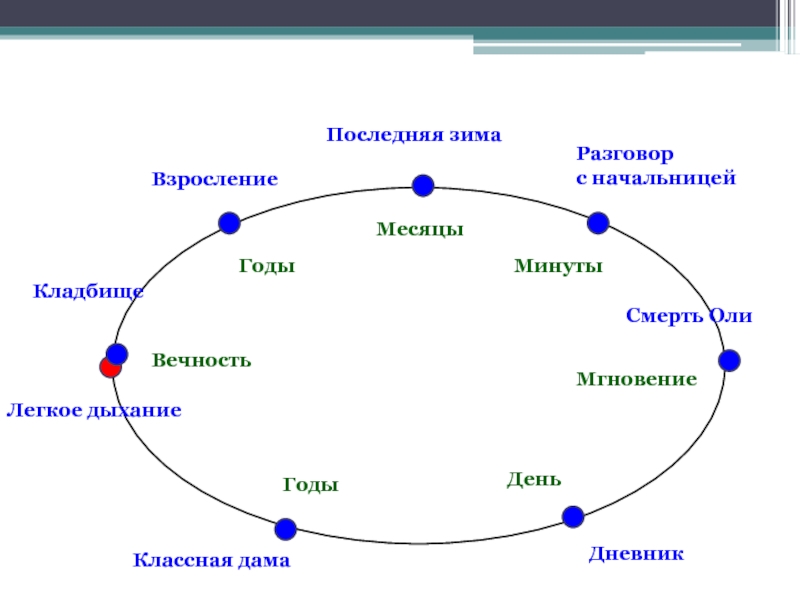 Последняя зима

Разговор
с начальницей

Взросление

Месяцы

Годы

Минуты

Кладбище

Смерть Оли

Вечность

Мгновение

Легкое дыхание

Годы

День

Классная дама

Дневник